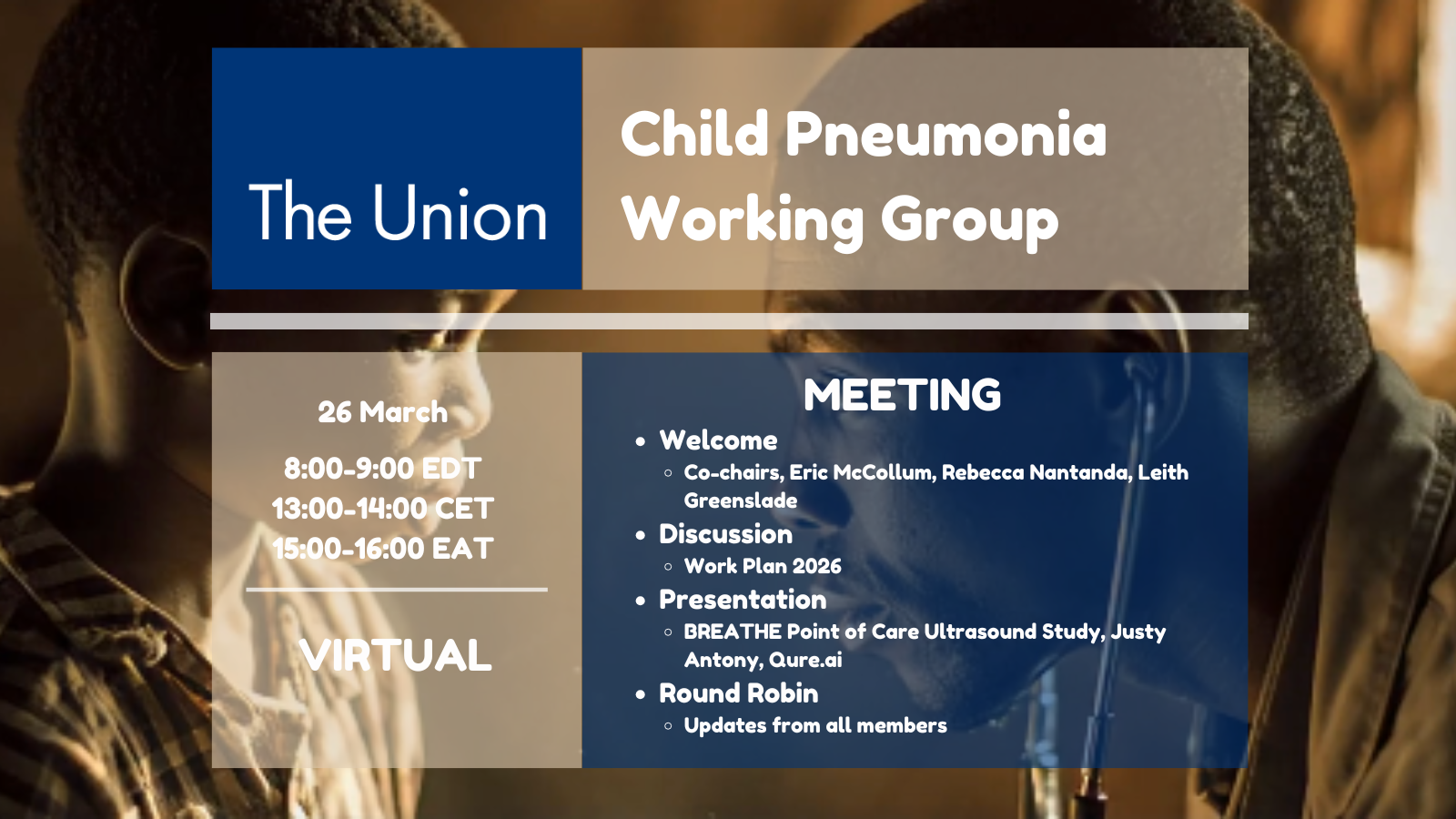 The Union

Child Pneumonia Working Group

26 March

8:00-9:00 EDT
13:00-14:00 CET
15:00-16:00 EAT

VIRTUAL

MEETING

- Welcome
  - Co-chairs, Eric McCollum, Rebecca Nantanda, Leith Greenslade
- Discussion
  - Work Plan 2026
- Presentation
  - BREATHE Point of Care Ultrasound Study, Justy Antony, Qure.ai
- Round Robin
  - Updates from all members